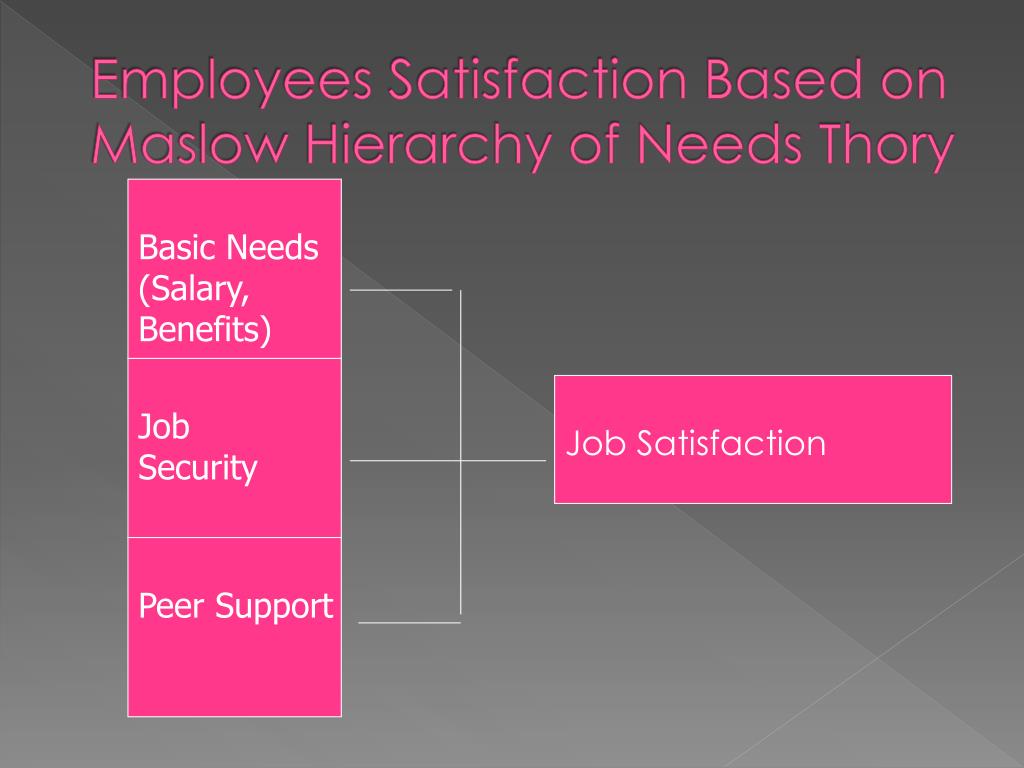 Employees Satisfaction Based on Maslow Hierarchy of Needs Thory

Basic Needs (Salary, Benefits)

Job Security

Peer Support

Job Satisfaction